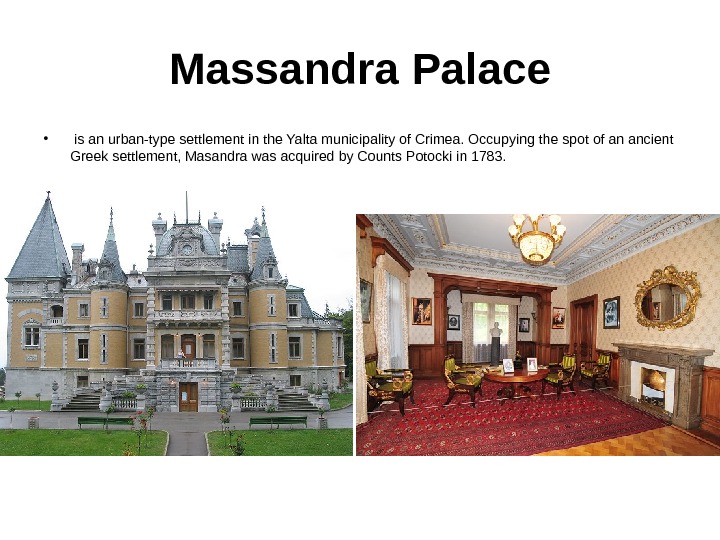 Massandra Palace

• is an urban-type settlement in the Yalta municipality of Crimea. Occupying the spot of an ancient Greek settlement, Masandra was acquired by Counts Potocki in 1783.